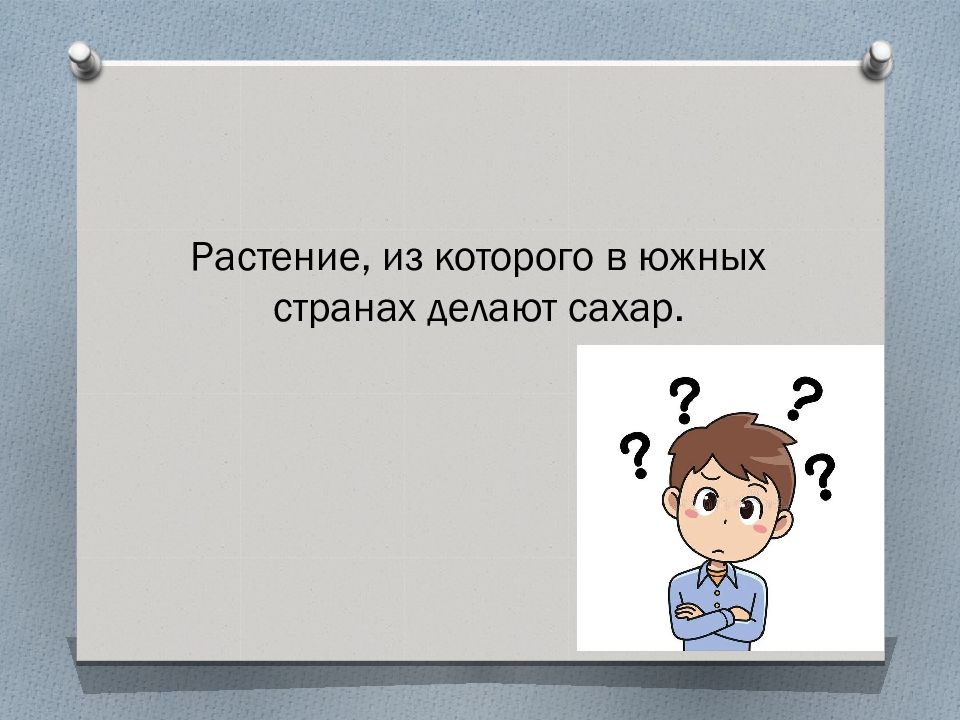 Растение, из которого в южных странах делают сахар.

?
?
?
?